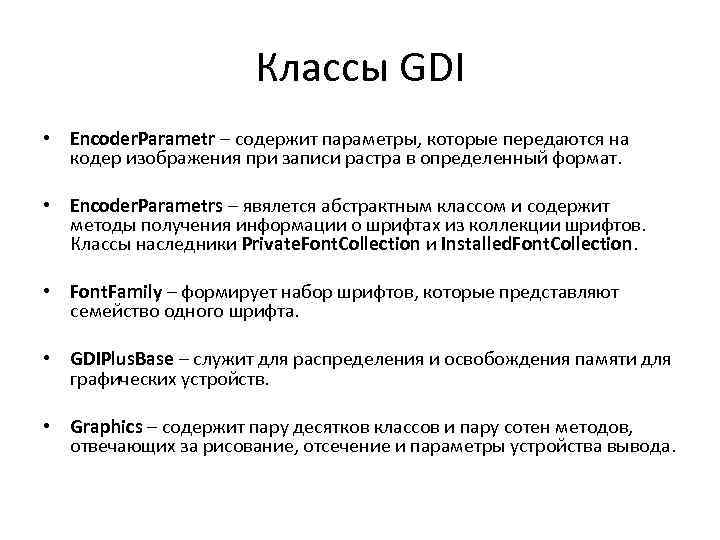 Классы GDI

• EncoderParametr – содержит параметры, которые передаются на кодер изображения при записи растра в определенный формат.

• EncoderParametrs – является абстрактным классом и содержит методы получения информации о шрифтах из коллекции шрифтов. Классы наследники PrivateFontCollection и InstalledFontCollection.

• FontFamily – формирует набор шрифтов, которые представляют семейство одного шрифта.

• GDIPlusBase – служит для распределения и освобождения памяти для графических устройств.

• Graphics – содержит пару десятков классов и пару сотен методов, отвечающих за рисование, отсечение и параметры устройства вывода.